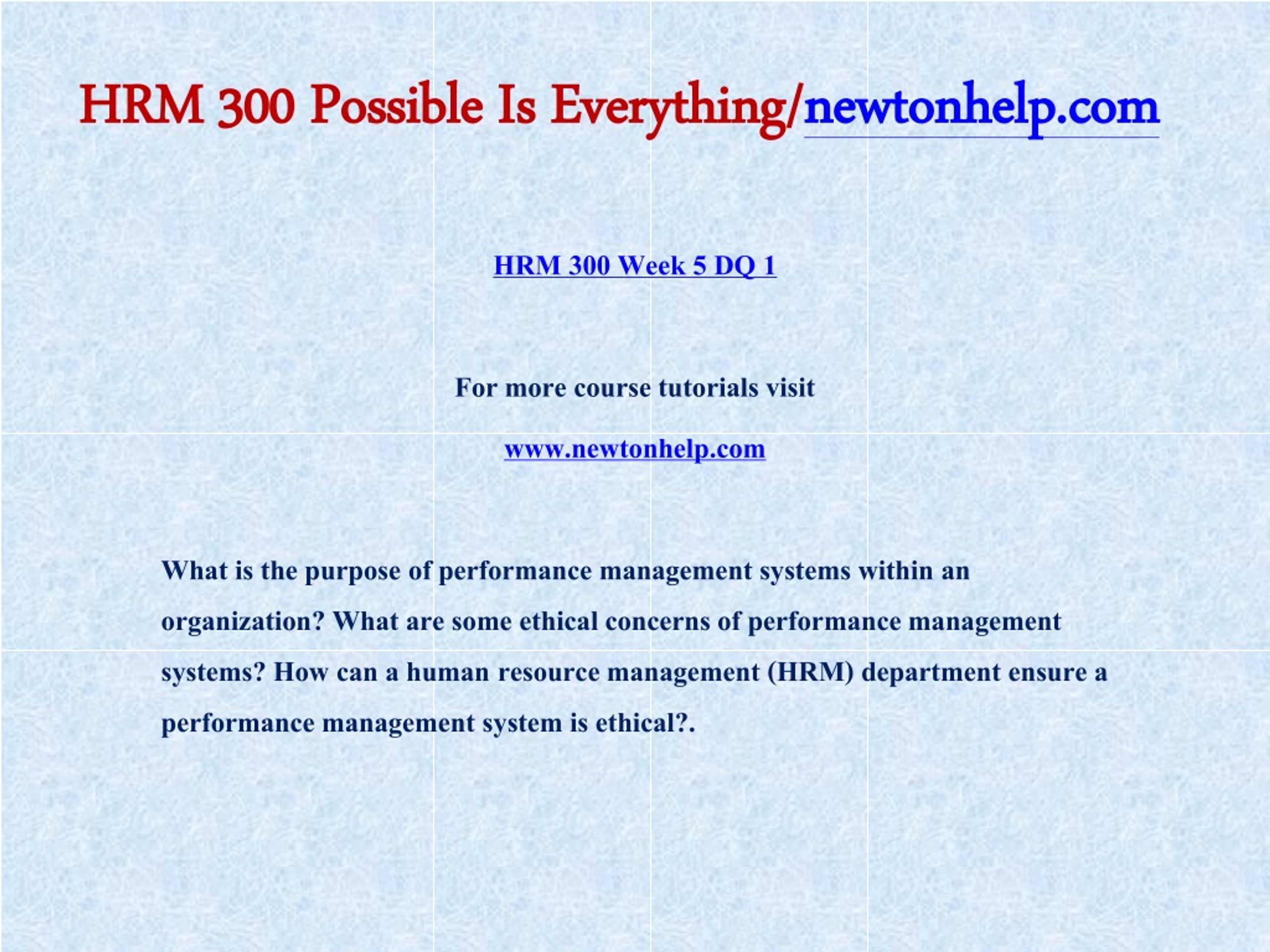 HRM 300 Possible Is Everything/newtonhelp.com

HRM 300 Week 5 DQ 1

For more course tutorials visit

www.newtonhelp.com

What is the purpose of performance management systems within an organization? What are some ethical concerns of performance management systems? How can a human resource management (HRM) department ensure a performance management system is ethical?.